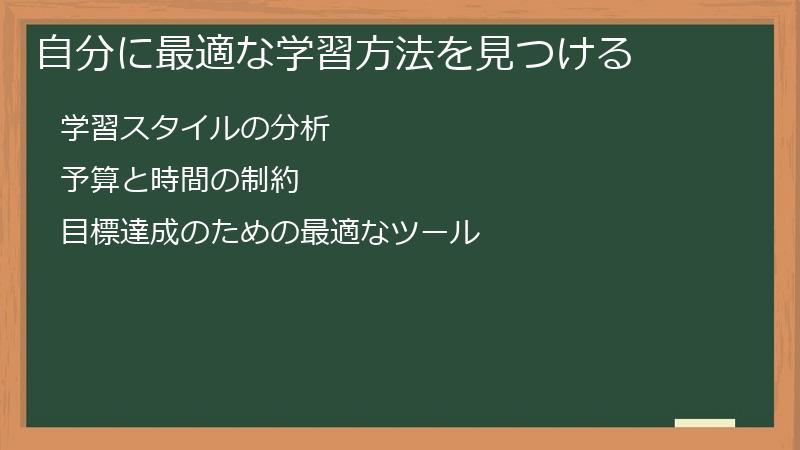 自分に最適な学習方法を見つける

学習スタイルの分析

予算と時間の制約

目標達成のための最適なツール